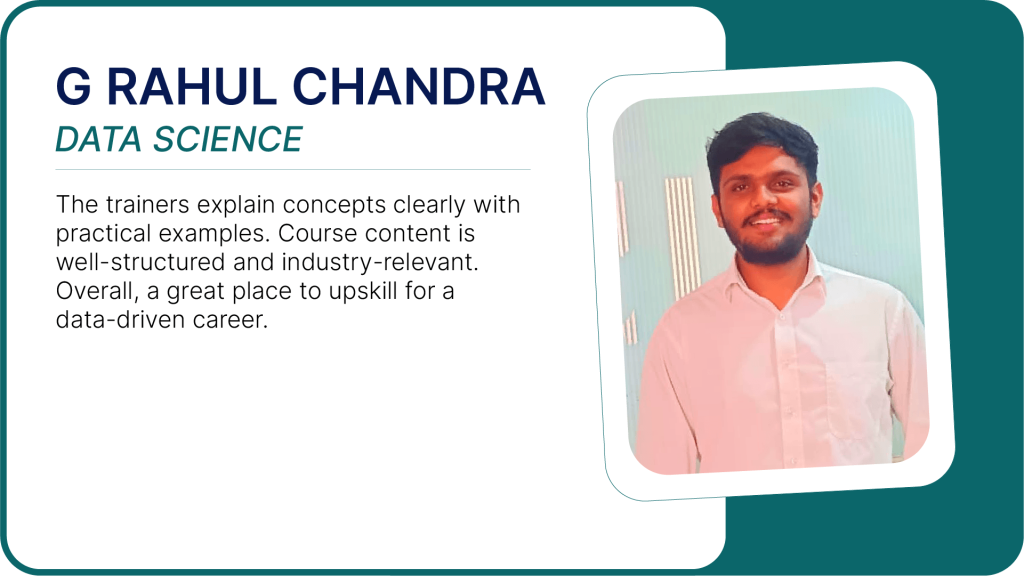 G RAHUL CHANDRA
DATA SCIENCE

The trainers explain concepts clearly with practical examples. Course content is well-structured and industry-relevant. Overall, a great place to upskill for a data-driven career.